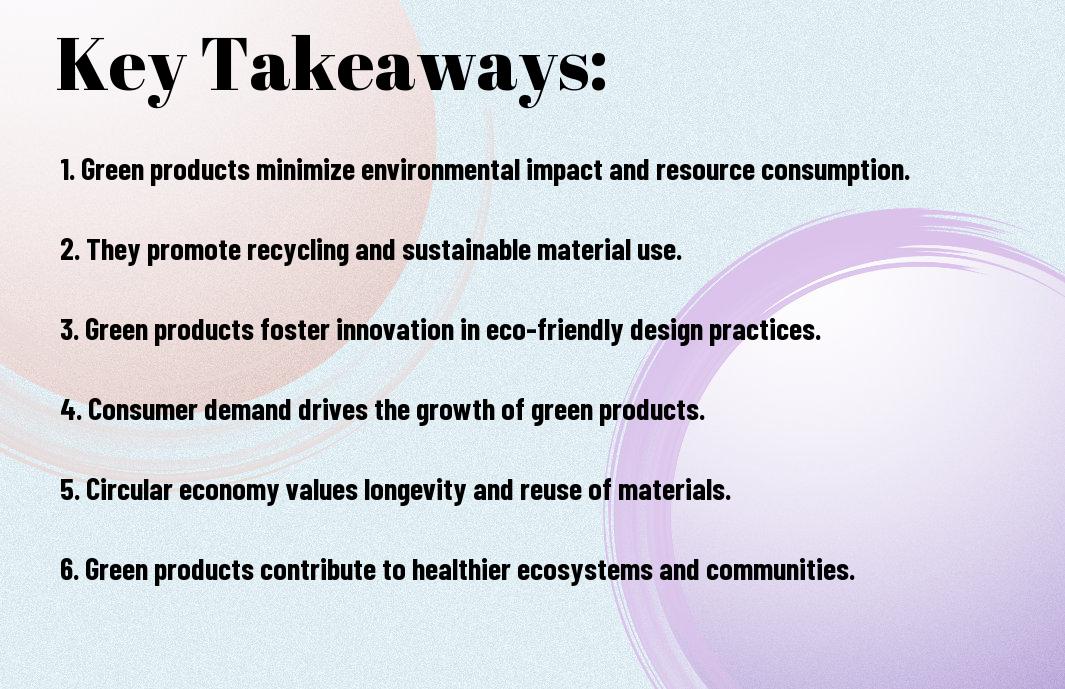 Key Takeaways:

1. Green products minimize environmental impact and resource consumption.

2. They promote recycling and sustainable material use.

3. Green products foster innovation in eco-friendly design practices.

4. Consumer demand drives the growth of green products.

5. Circular economy values longevity and reuse of materials.

6. Green products contribute to healthier ecosystems and communities.